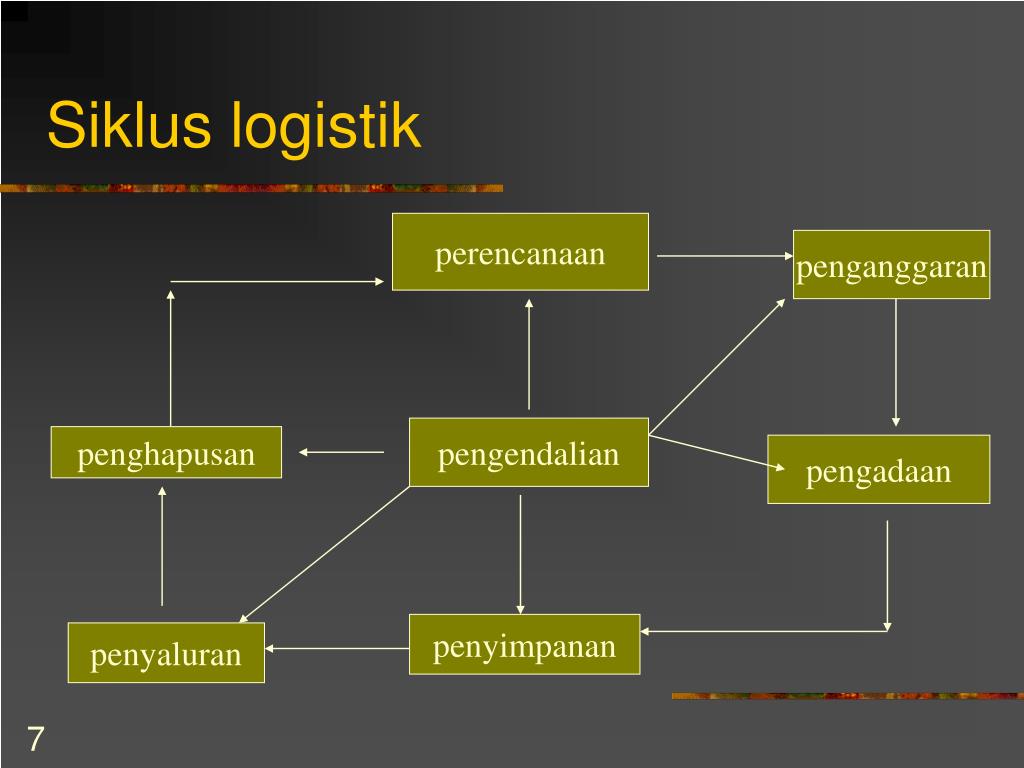 Siklus logistik

perencanaan

penganggaran

penghapusan

pengendalian

pengadaan

penyaluran

penyimpanan

7